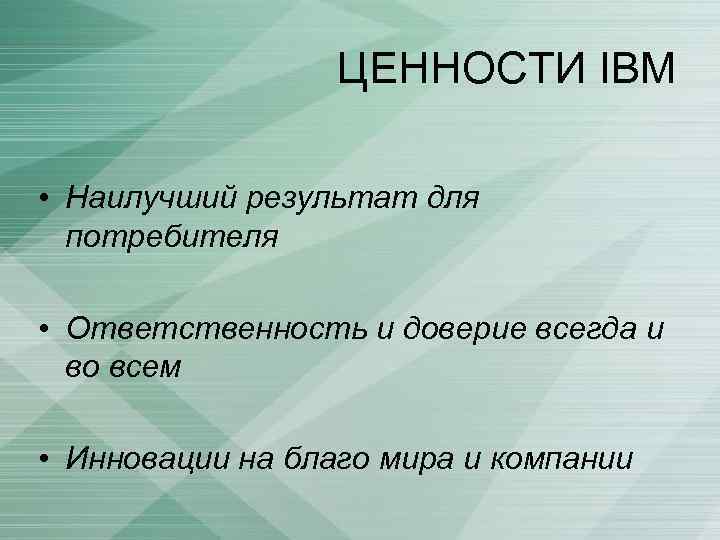 ЦЕННОСТИ IBM

• Наилучший результат для потребителя

• Ответственность и доверие всегда и во всем

• Инновации на благо мира и компании